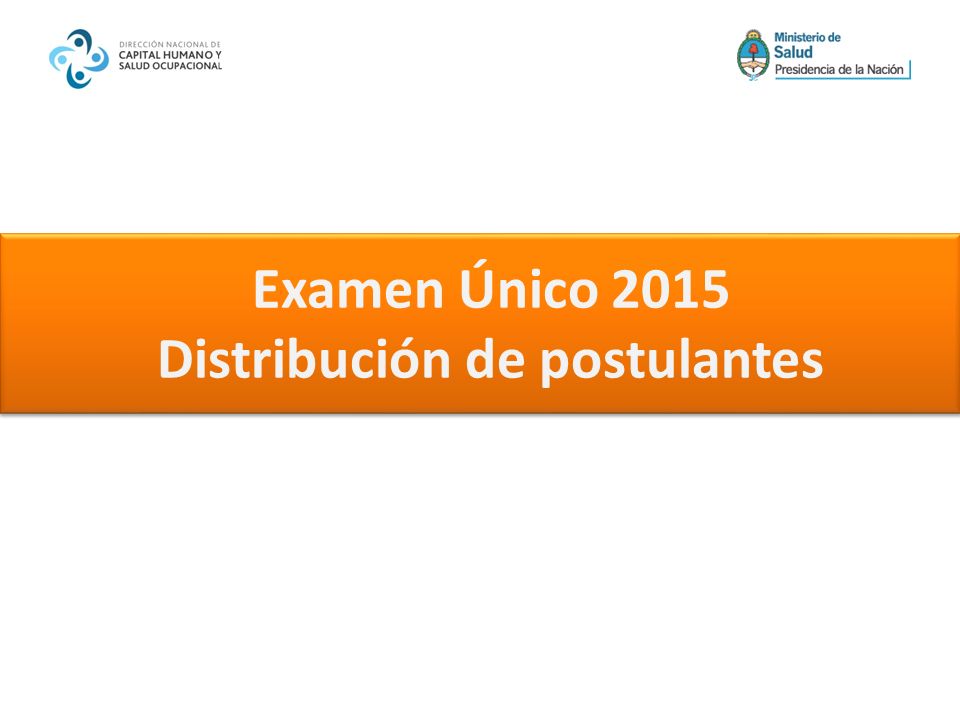 DIRECCIÓN NACIONAL DE
CAPITAL HUMANO Y
SALUD OCUPACIONAL

Ministerio de
Salud
Presidencia de la Nación

Examen Único 2015
Distribución de postulantes